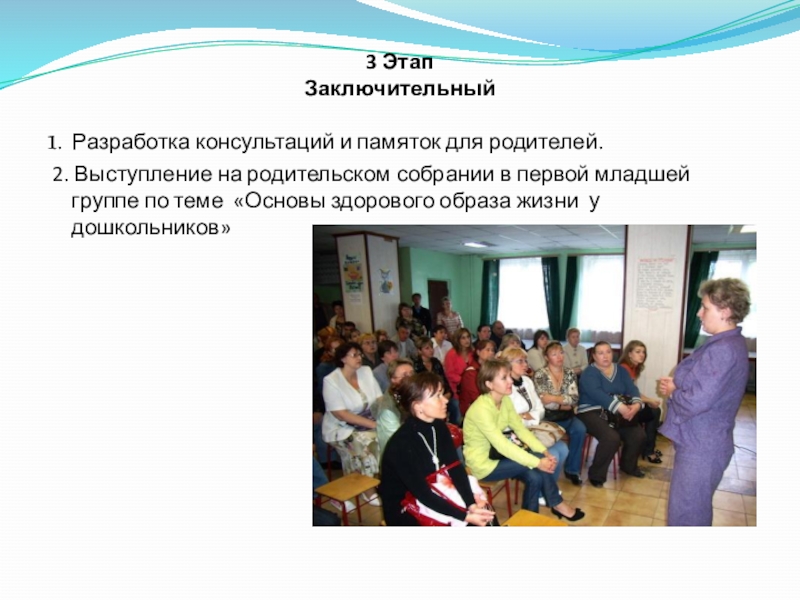 3 Этап
Заключительный

1. Разработка консультаций и памяток для родителей.

2. Выступление на родительском собрании в первой младшей группе по теме «Основы здорового образа жизни у дошкольников»